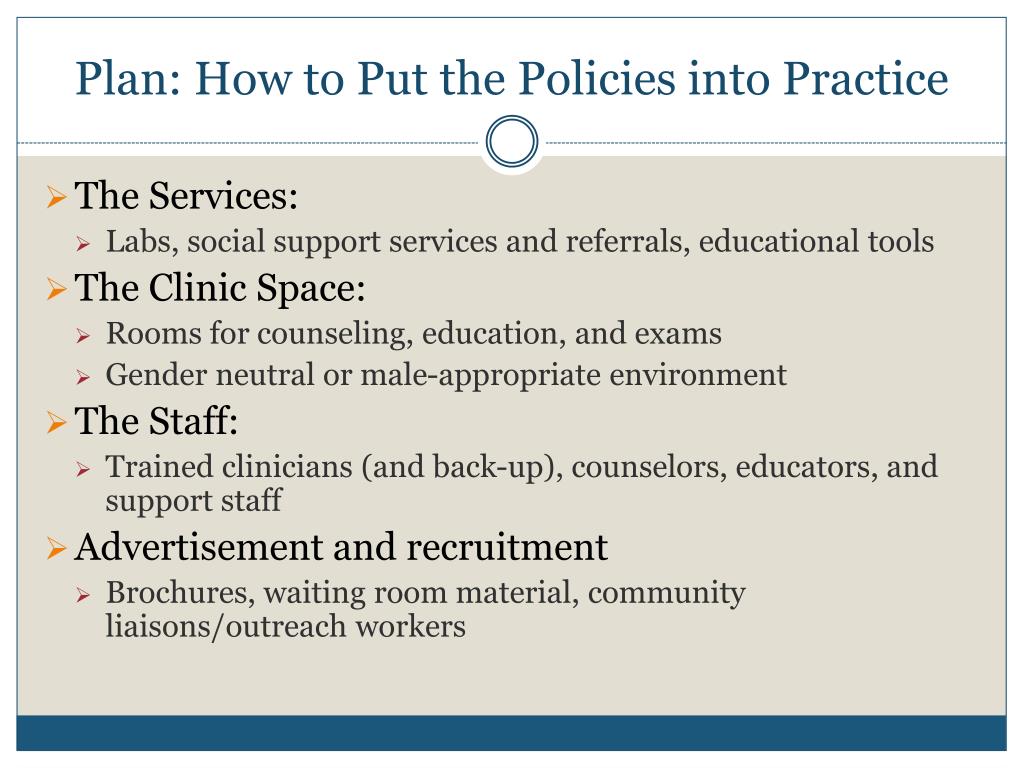 Plan: How to Put the Policies into Practice

➢ The Services:
➢ Labs, social support services and referrals, educational tools
➢ The Clinic Space:
➢ Rooms for counseling, education, and exams
➢ Gender neutral or male-appropriate environment
➢ The Staff:
➢ Trained clinicians (and back-up), counselors, educators, and support staff
➢ Advertisement and recruitment
➢ Brochures, waiting room material, community liaisons/outreach workers